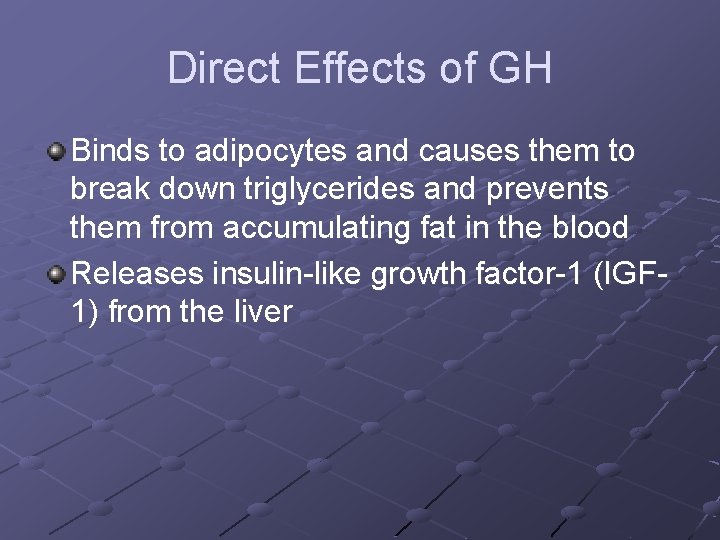 Direct Effects of GH

Binds to adipocytes and causes them to break down triglycerides and prevents them from accumulating fat in the blood

Releases insulin-like growth factor-1 (IGF-1) from the liver